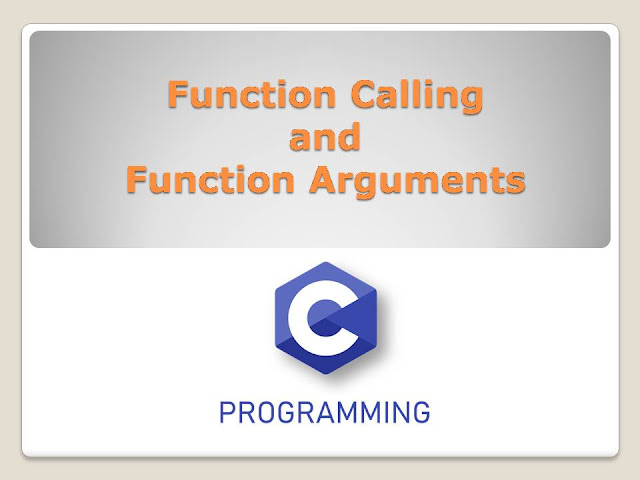 Function Calling
and
Function Arguments

C

PROGRAMMING